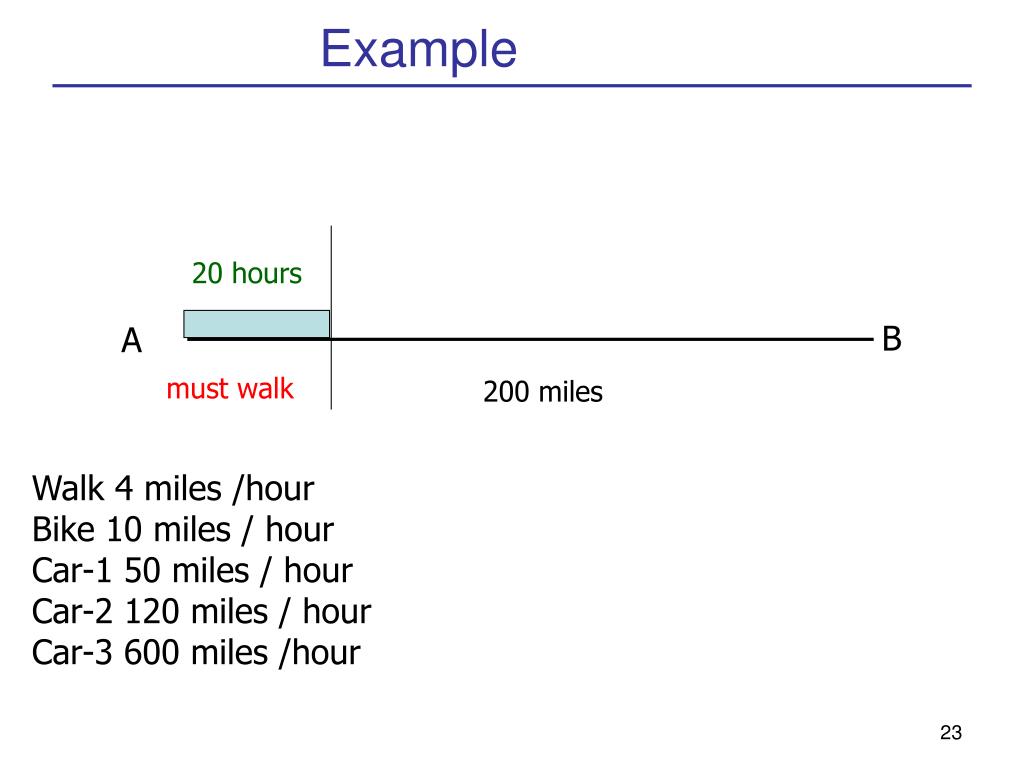 Example

20 hours

A

B

must walk

200 miles

Walk 4 miles /hour
Bike 10 miles / hour
Car-1 50 miles / hour
Car-2 120 miles / hour
Car-3 600 miles /hour

23